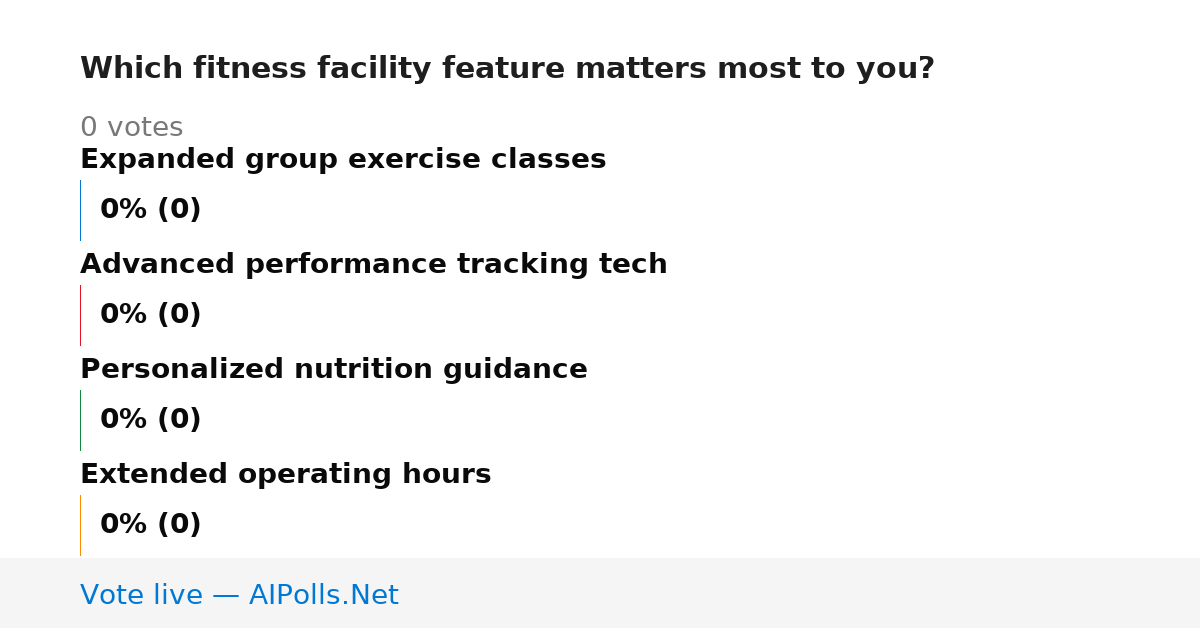 Which fitness facility feature matters most to you?

0 votes

Expanded group exercise classes

0% (0)

Advanced performance tracking tech

0% (0)

Personalized nutrition guidance

0% (0)

Extended operating hours

0% (0)

Vote live — AIPolls.Net